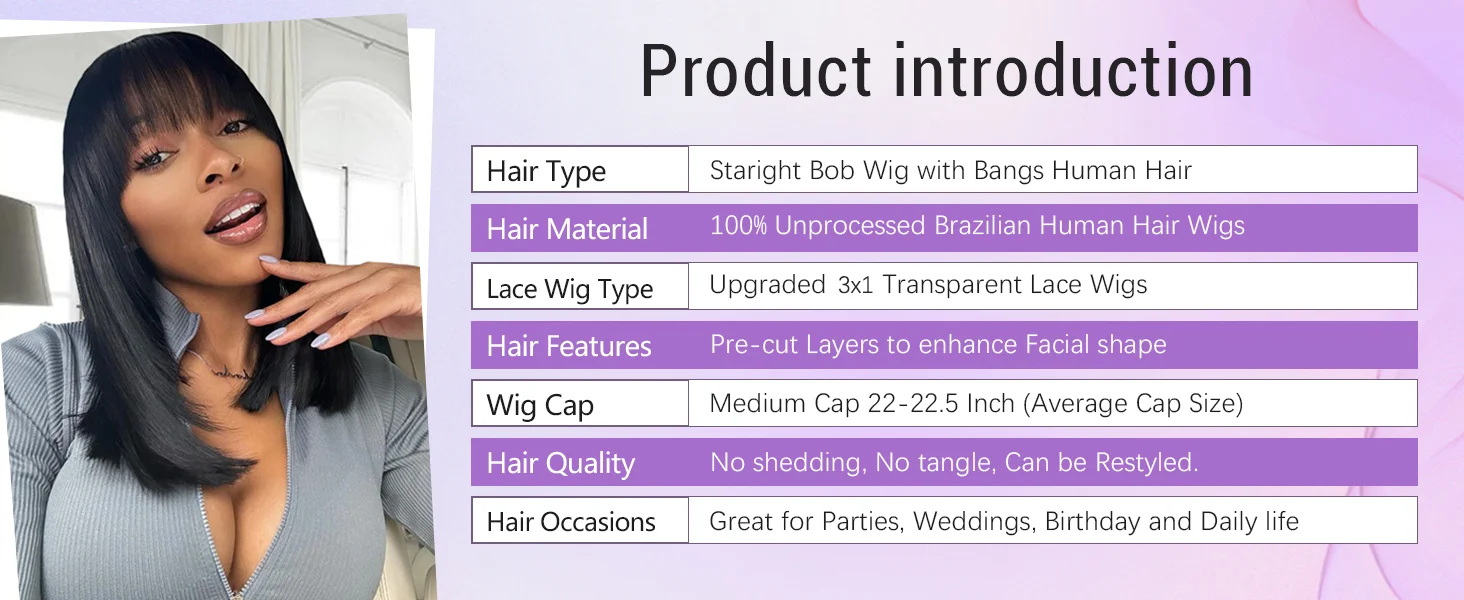 Product introduction

| Hair Type | Staright Bob Wig with Bangs Human Hair |
|---|---|
| Hair Material | 100% Unprocessed Brazilian Human Hair Wigs |
| Lace Wig Type | Upgraded 3x1 Transparent Lace Wigs |
| Hair Features | Pre-cut Layers to enhance Facial shape |
| Wig Cap | Medium Cap 22-22.5 Inch (Average Cap Size) |
| Hair Quality | No shedding, No tangle, Can be Restyled. |
| Hair Occasions | Great for Parties, Weddings, Birthday and Daily life |